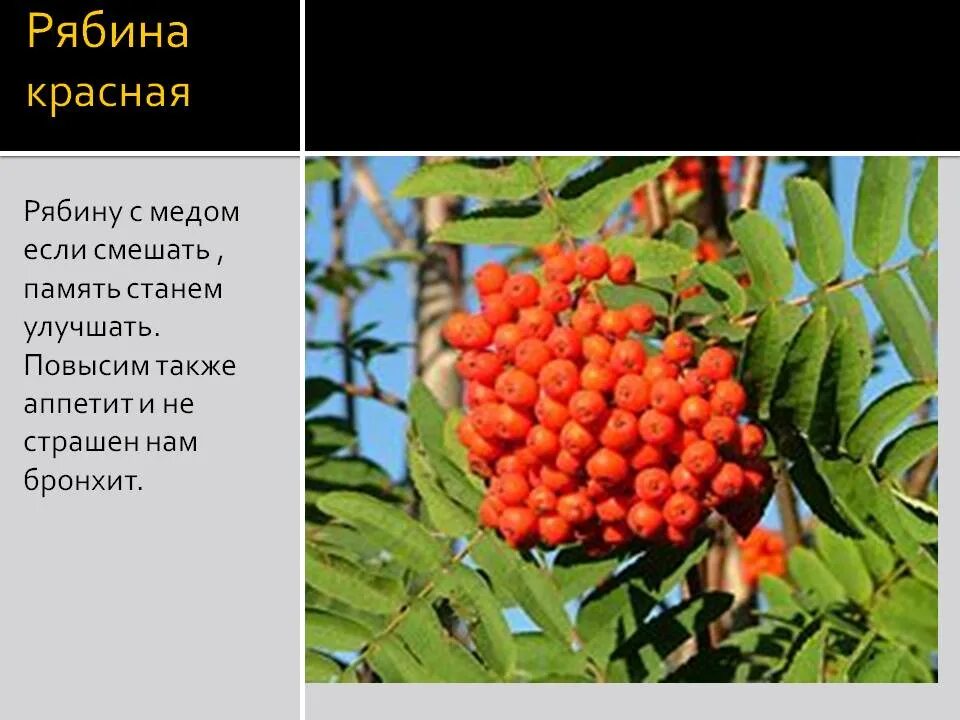 Рябина красная

Рябину с медом если смешать , память станем улучшать. Повысим также аппетит и не страшен нам бронхит.